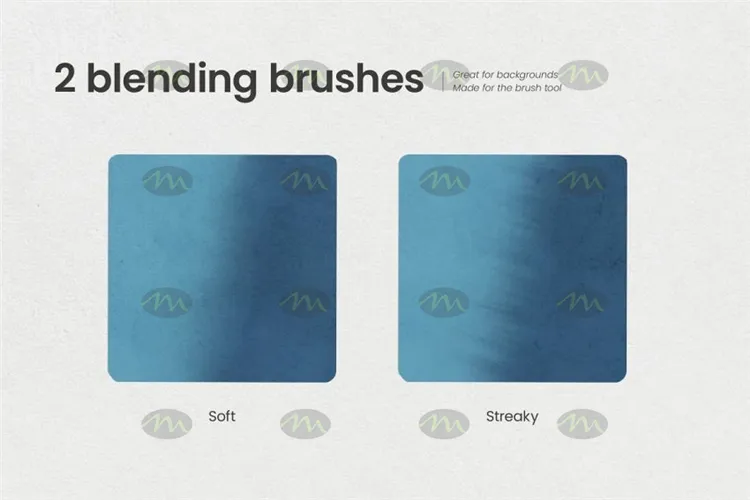 2 blending brushes

Great for backgrounds
Made for the brush tool

Soft

Streaky